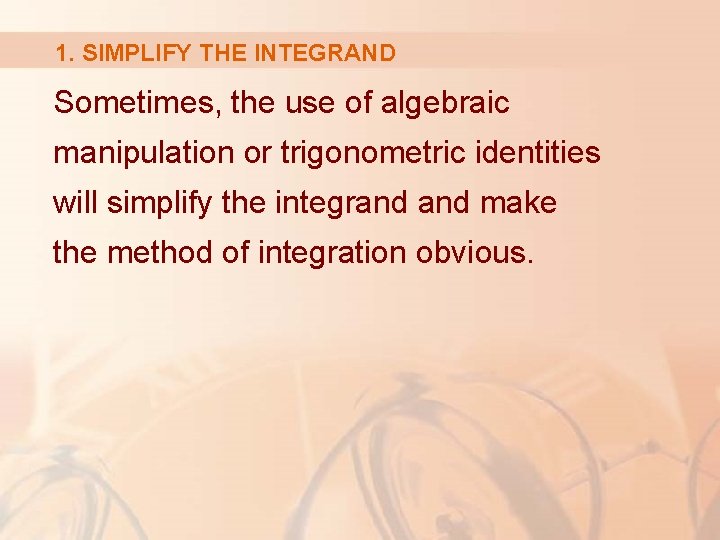 1. SIMPLIFY THE INTEGRAND

Sometimes, the use of algebraic manipulation or trigonometric identities will simplify the integrand and make the method of integration obvious.